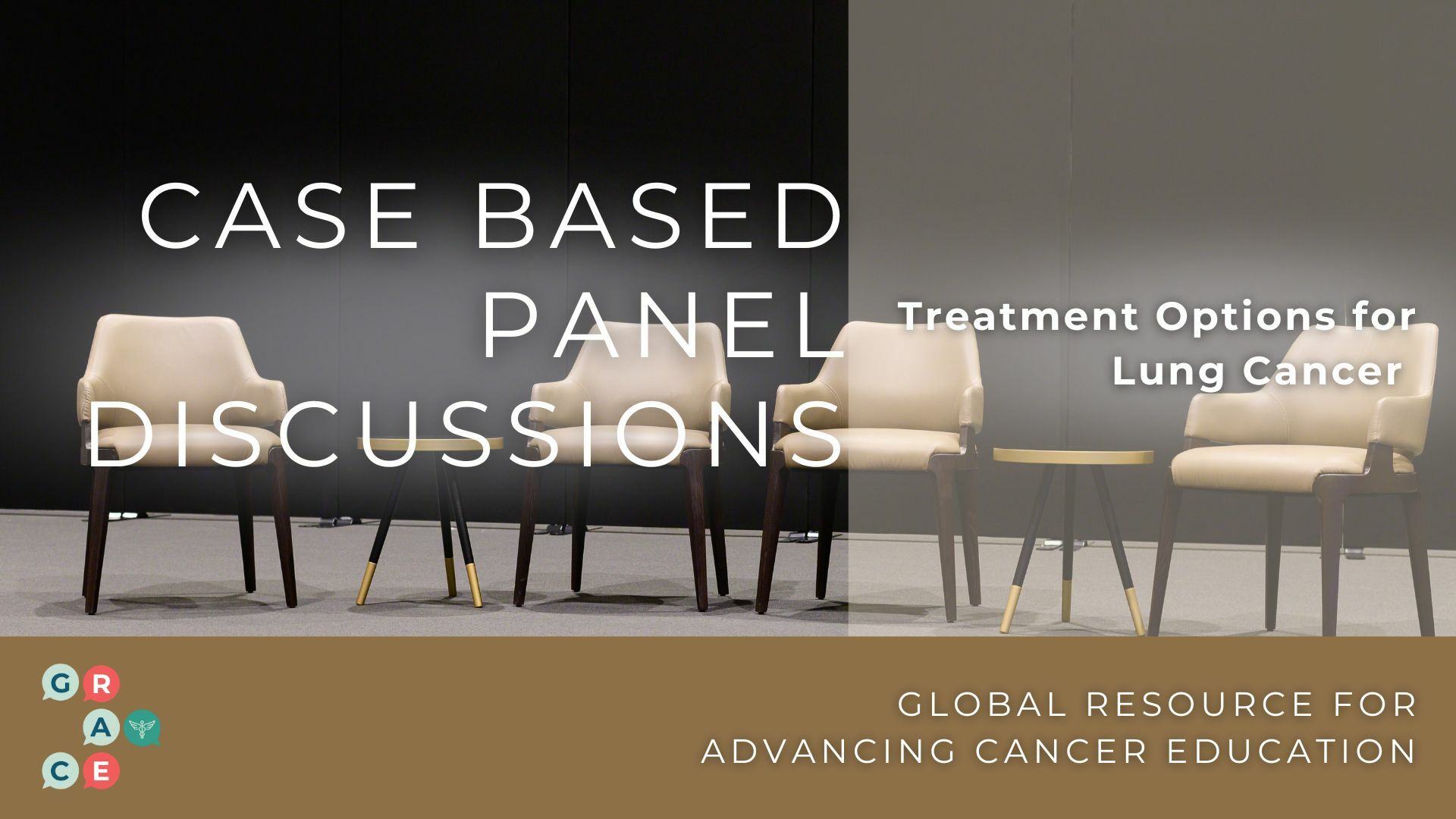 CASE BASED PANEL DISCUSSIONS

Treatment Options for Lung Cancer

G R A C E

GLOBAL RESOURCE FOR ADVANCING CANCER EDUCATION